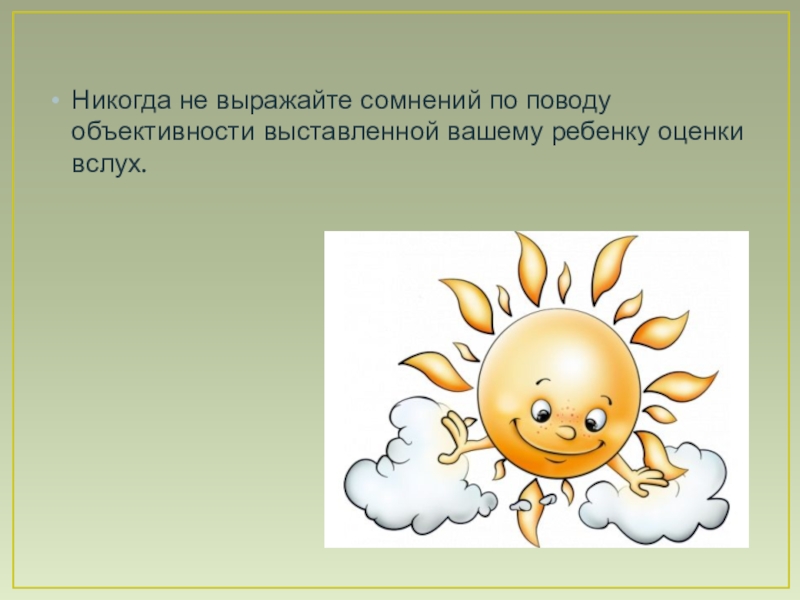 • Никогда не выражайте сомнений по поводу объективности выставленной вашему ребенку оценки вслух.